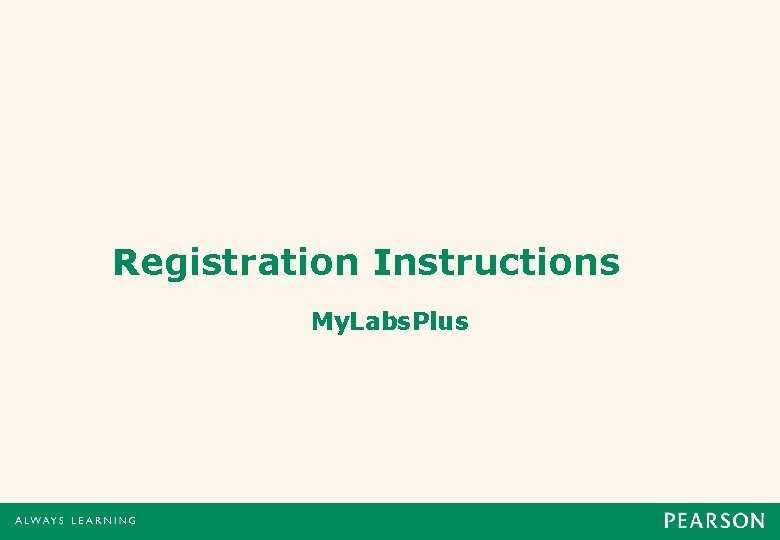 Registration Instructions

MyLabsPlus

ALWAYS LEARNING

PEARSON